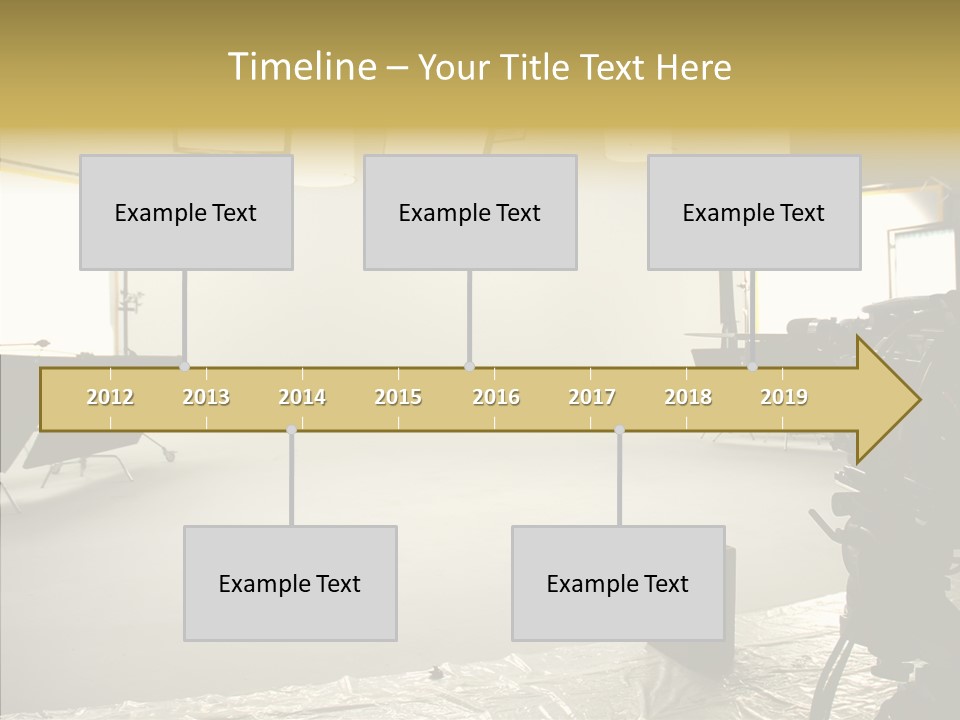 Timeline – Your Title Text Here

Example Text

Example Text

Example Text

2012 2013 2014 2015 2016 2017 2018 2019

Example Text

Example Text